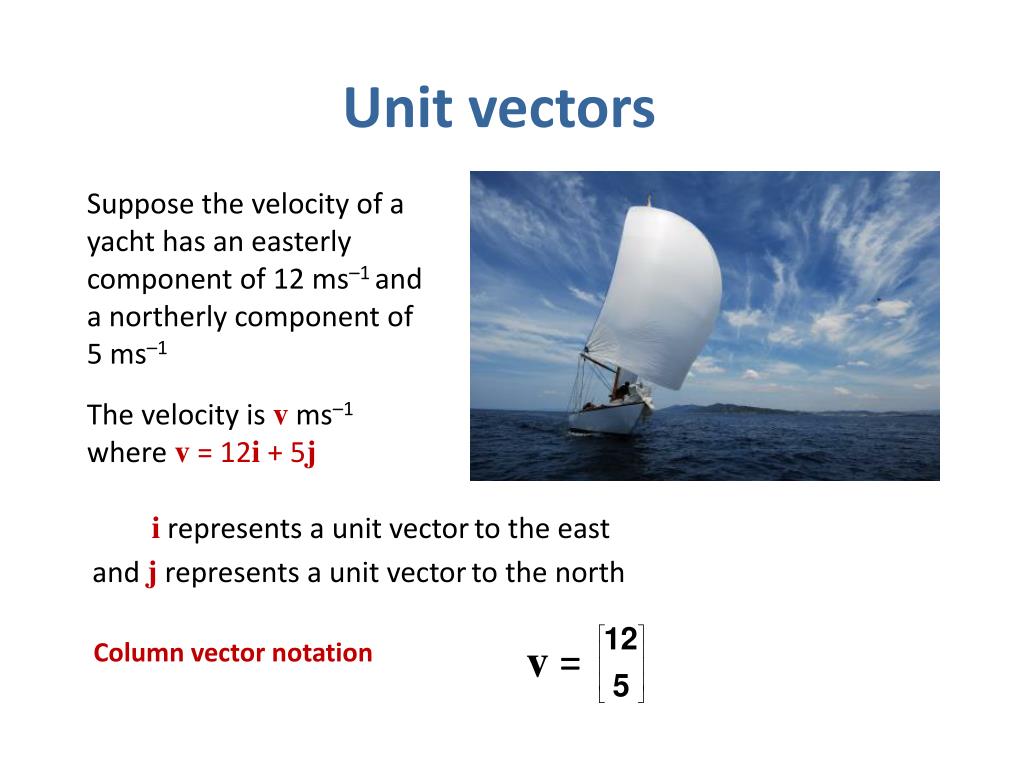 Unit vectors

Suppose the velocity of a yacht has an easterly component of 12 ms$^{-1}$ and a northerly component of 5 ms$^{-1}$

The velocity is $\mathbf{v}$ ms$^{-1}$ where $\mathbf{v} = 12\mathbf{i} + 5\mathbf{j}$

$\mathbf{i}$ represents a unit vector to the east

and $\mathbf{j}$ represents a unit vector to the north

Column vector notation

$\mathbf{v} = \begin{bmatrix} 12 \\ 5 \end{bmatrix}$